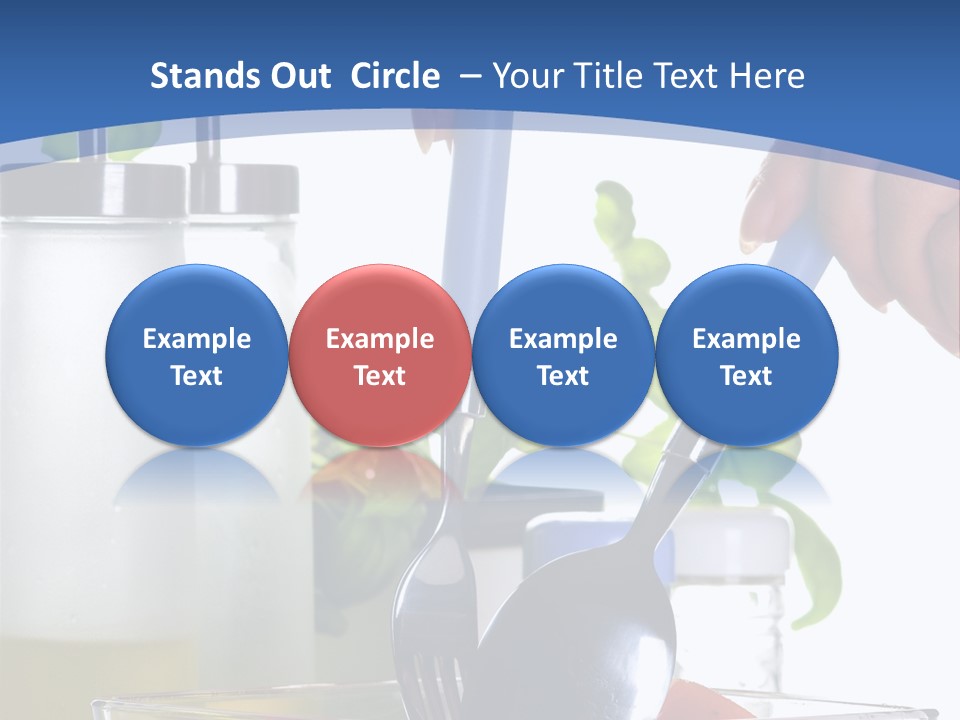 Stands Out Circle – Your Title Text Here

Example Text

Example Text

Example Text

Example Text